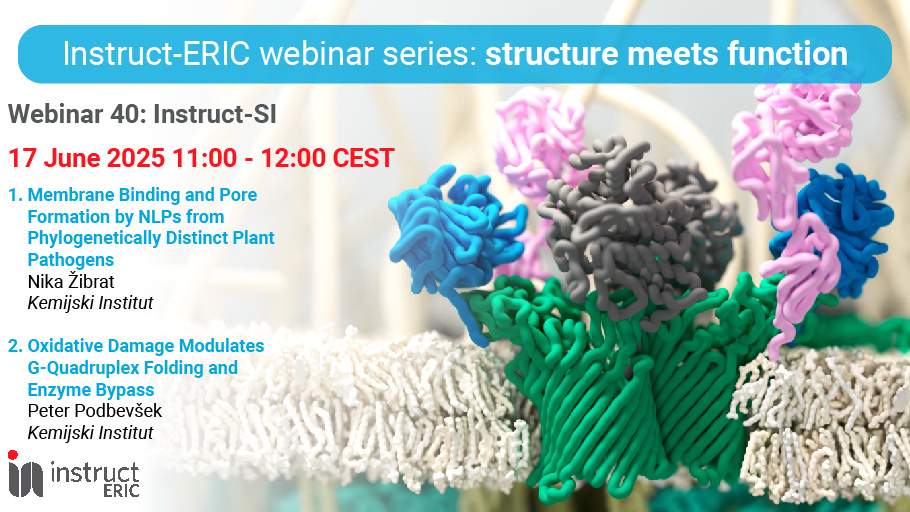 Instruct-ERIC webinar series: structure meets function

Webinar 40: Instruct-SI

17 June 2025 11:00 - 12:00 CEST

1. Membrane Binding and Pore Formation by NLPs from Phylogenetically Distinct Plant Pathogens
Nika Žibrat
Kemijski Institut

2. Oxidative Damage Modulates G-Quadruplex Folding and Enzyme Bypass
Peter Podbevšek
Kemijski Institut

instruct ERIC